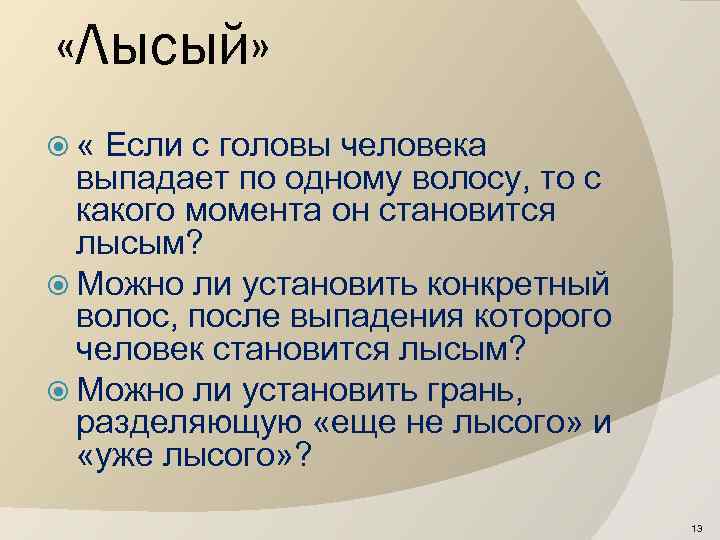 «Лысый»

« Если с головы человека выпадает по одному волосу, то с какого момента он становится лысым?

Можно ли установить конкретный волос, после выпадения которого человек становится лысым?

Можно ли установить грань, разделяющую «еще не лысого» и «уже лысого»?

13